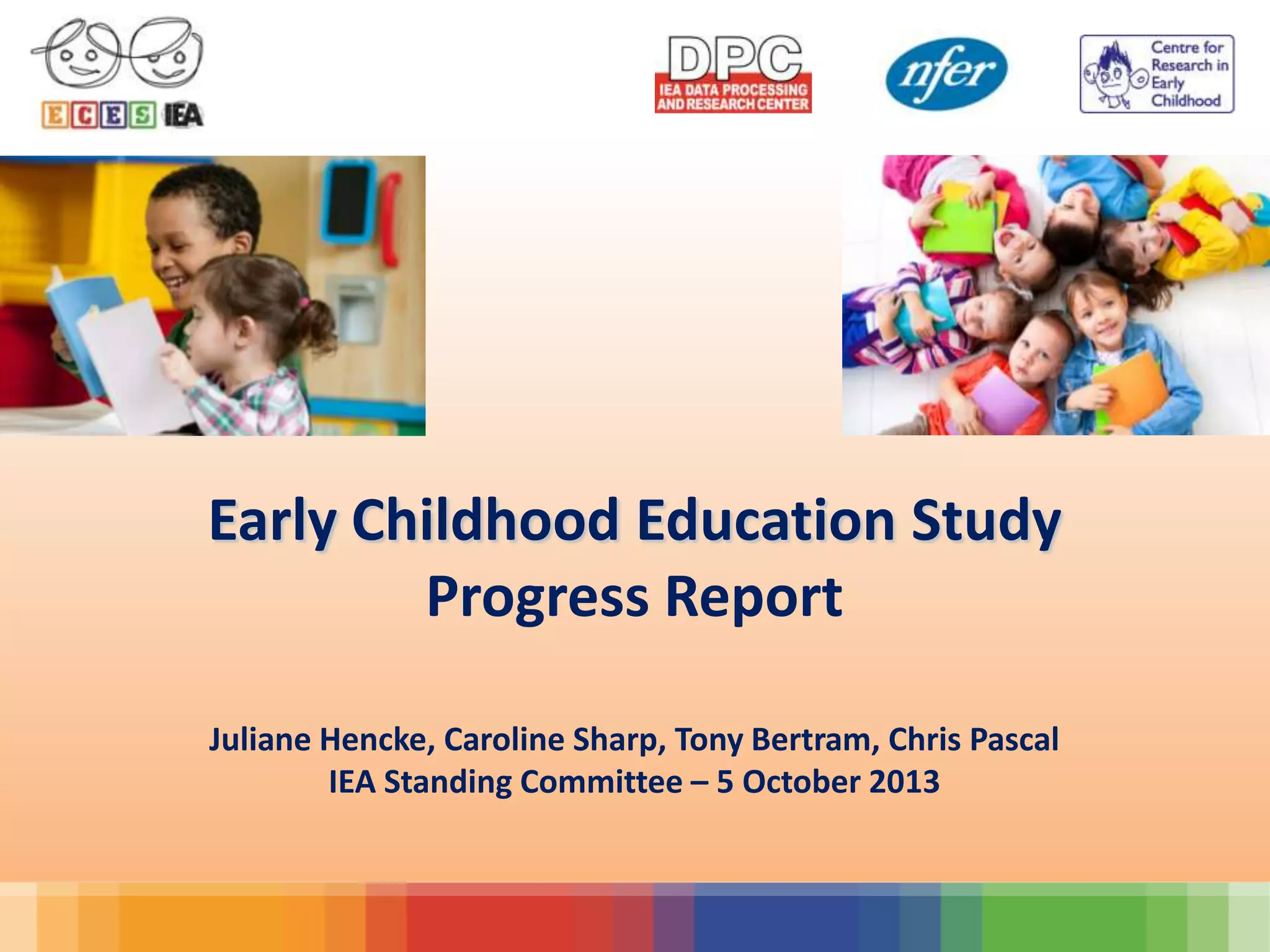 ECES IEA

DPC
IEA DATA PROCESSING AND RESEARCH CENTER

nfer

Centre for Research in Early Childhood

Early Childhood Education Study
Progress Report

Juliane Hencke, Caroline Sharp, Tony Bertram, Chris Pascal
IEA Standing Committee – 5 October 2013